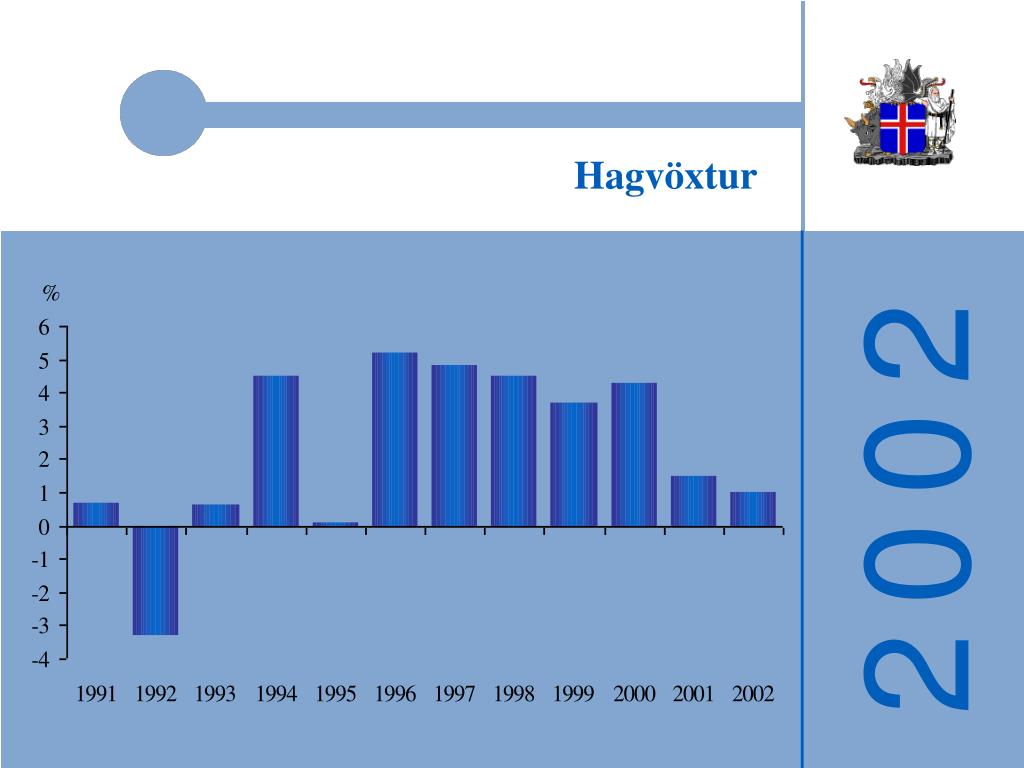 Hagvöxtur

%
6
5
4
3
2
1
0
-1
-2
-3
-4

1991 1992 1993 1994 1995 1996 1997 1998 1999 2000 2001 2002

2002